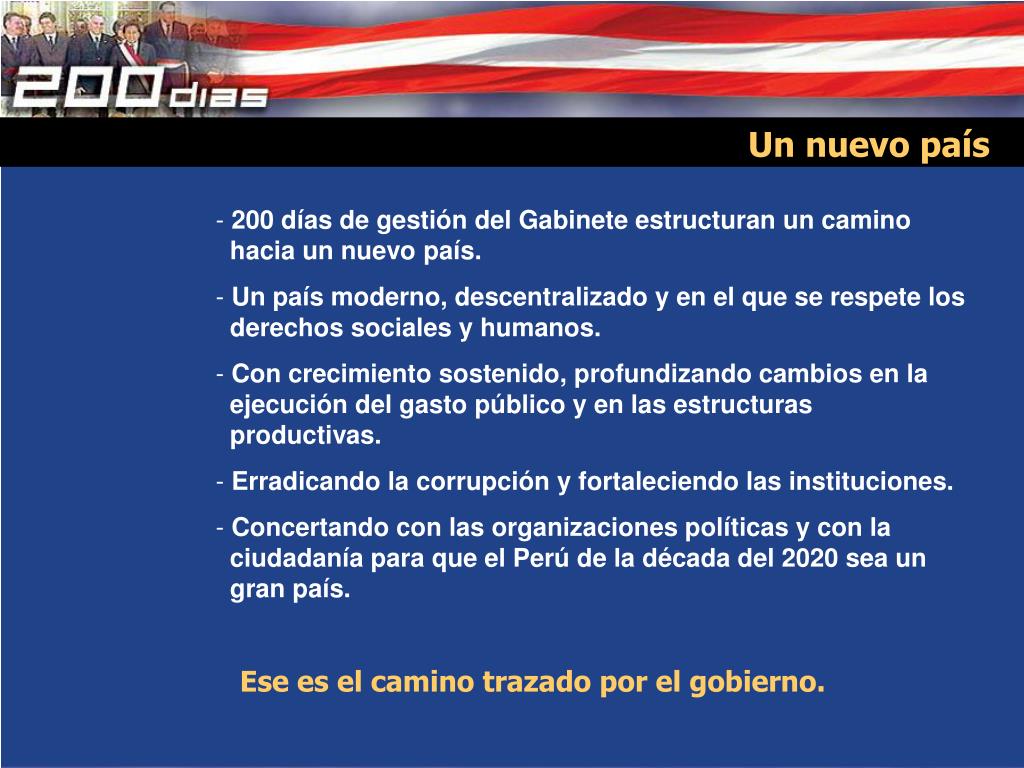 200 días

Un nuevo país

- 200 días de gestión del Gabinete estructuran un camino hacia un nuevo país.
- Un país moderno, descentralizado y en el que se respete los derechos sociales y humanos.
- Con crecimiento sostenido, profundizando cambios en la ejecución del gasto público y en las estructuras productivas.
- Erradicando la corrupción y fortaleciendo las instituciones.
- Concertando con las organizaciones políticas y con la ciudadanía para que el Perú de la década del 2020 sea un gran país.

Ese es el camino trazado por el gobierno.